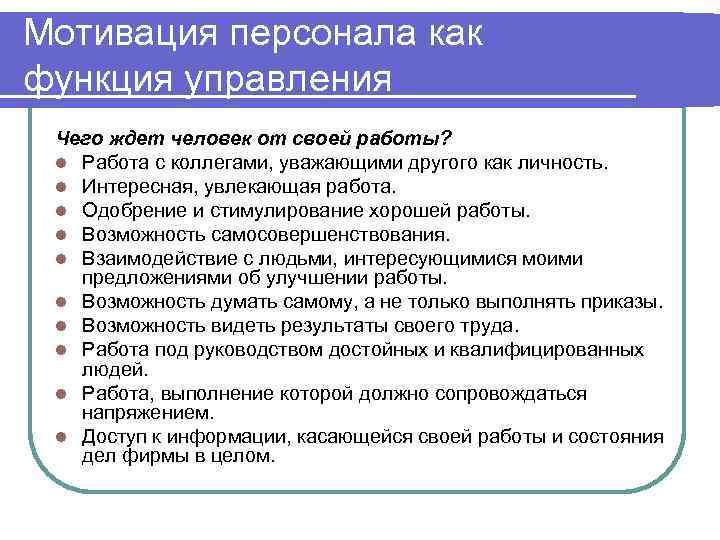 Мотивация персонала как функция управления

Чего ждет человек от своей работы?

- Работа с коллегами, уважающими другого как личность.
- Интересная, увлекающая работа.
- Одобрение и стимулирование хорошей работы.
- Возможность самосовершенствования.
- Взаимодействие с людьми, интересующимися моими предложениями об улучшении работы.
- Возможность думать самому, а не только выполнять приказы.
- Возможность видеть результаты своего труда.
- Работа под руководством достойных и квалифицированных людей.
- Работа, выполнение которой должно сопровождаться напряжением.
- Доступ к информации, касающейся своей работы и состояния дел фирмы в целом.